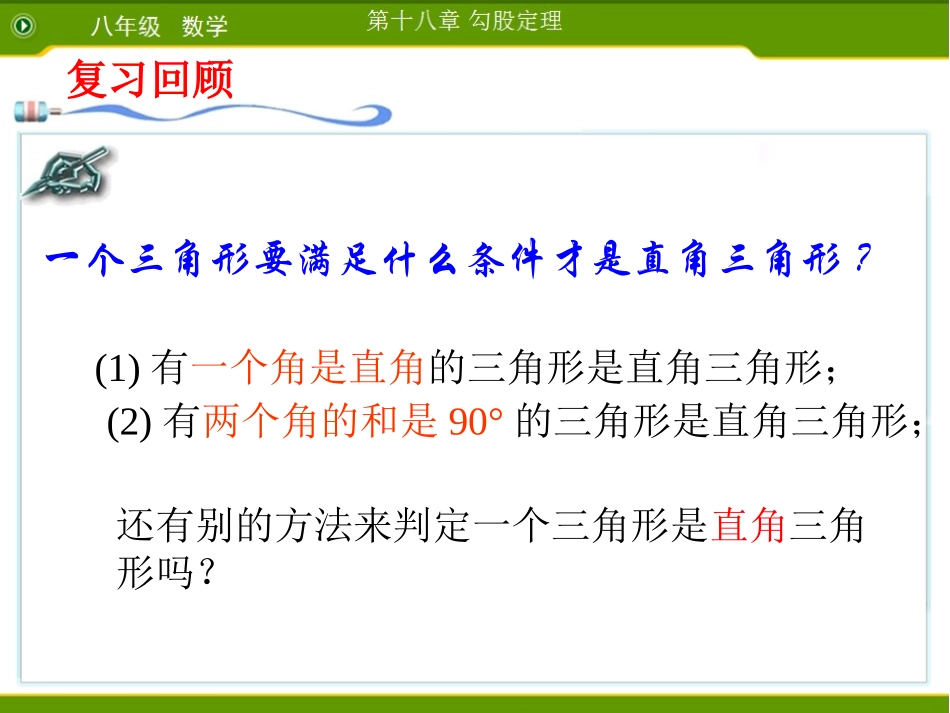 八年级 数学

第十八章 勾股定理

复习回顾

一个三角形要满足什么条件才是直角三角形？

(1) 有一个角是直角的三角形是直角三角形；

(2) 有两个角的和是 90° 的三角形是直角三角形；

还有别的方法来判定一个三角形是直角三角形吗？